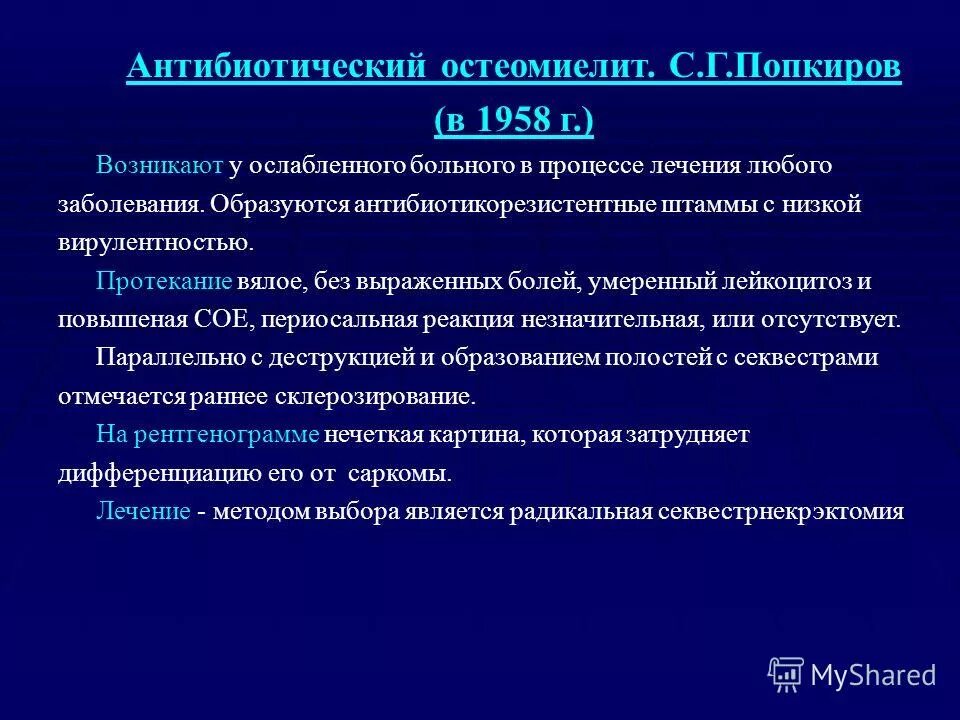 Антибиотический остеомиелит. С.Г.Попкиров (в 1958 г.)

Возникают у ослабленного больного в процессе лечения любого заболевания. Образуются антибиотикорезистентные штаммы с низкой вирулентностью.

Протекание вялое, без выраженных болей, умеренный лейкоцитоз и повышеная СОЕ, периосальная реакция незначительная, или отсутствует.

Параллельно с деструкцией и образованием полостей с секвестрами отмечается раннее склерозирование.

На рентгенограмме нечеткая картина, которая затрудняет дифференциацию его от саркомы.

Лечение - методом выбора является радикальная секвестрнекрэктомия

MyShared